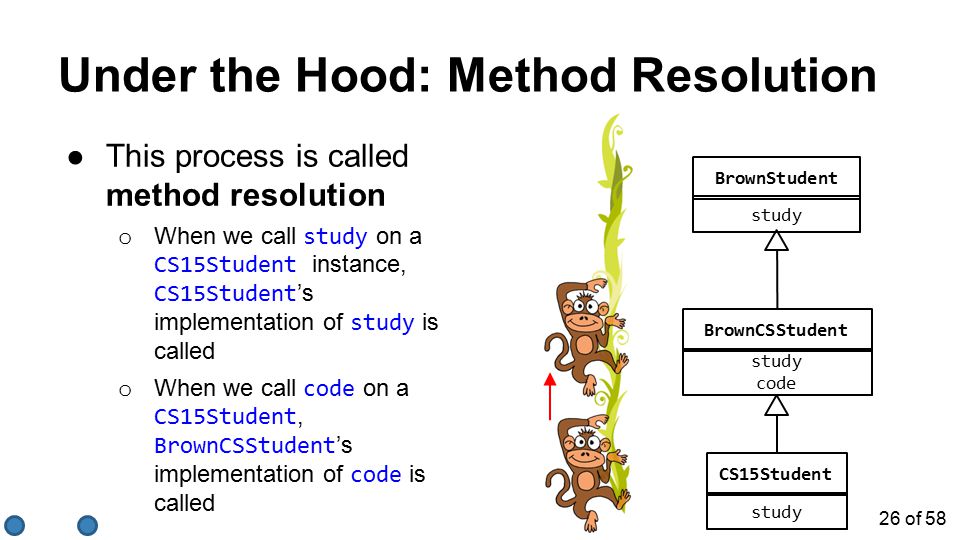 Under the Hood: Method Resolution

● This process is called **method resolution**

○ When we call study on a CS15Student instance, CS15Student's implementation of study is called

○ When we call code on a CS15Student, BrownCSStudent's implementation of code is called

BrownStudent
study

BrownCSStudent
study
code

CS15Student
study

26 of 58